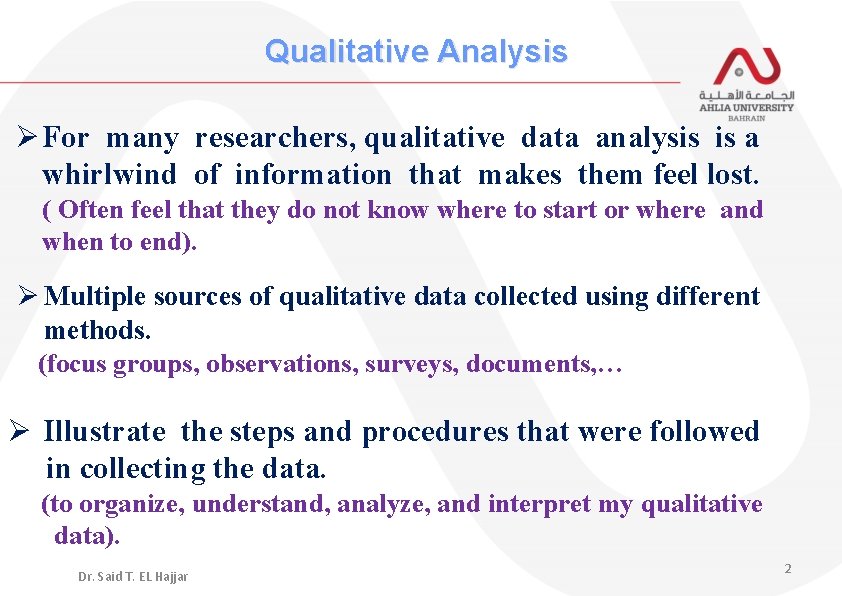 Qualitative Analysis

الجامعة الأهلية
AHLIA UNIVERSITY
BAHRAIN

➢ For many researchers, qualitative data analysis is a whirlwind of information that makes them feel lost.
( Often feel that they do not know where to start or where and when to end).

➢ Multiple sources of qualitative data collected using different methods.
(focus groups, observations, surveys, documents,…

➢ Illustrate the steps and procedures that were followed in collecting the data.
(to organize, understand, analyze, and interpret my qualitative data).

Dr. Said T. EL Hajjar

2